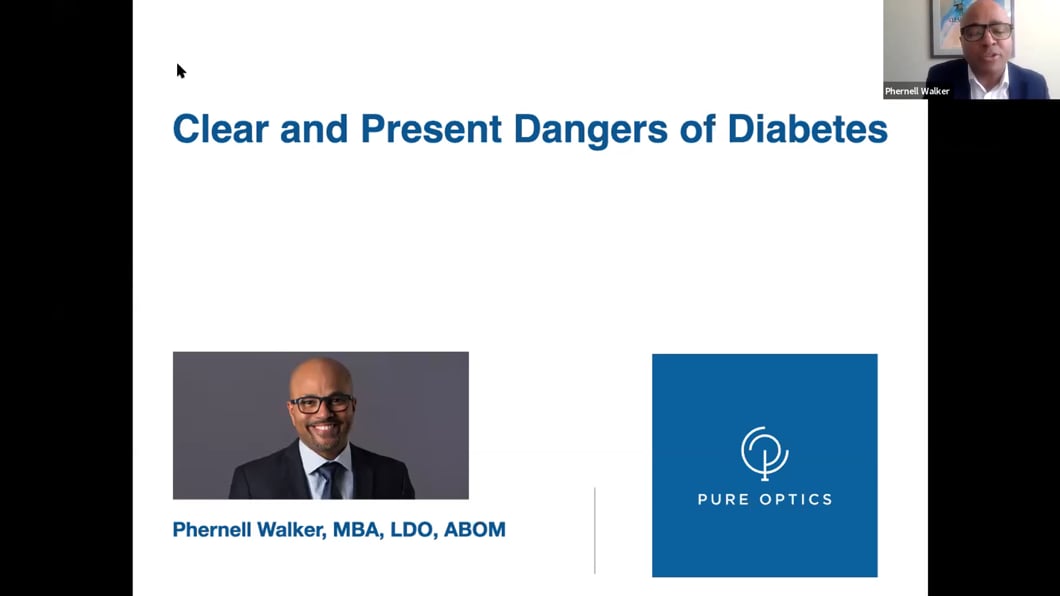 Phernell Walker

Clear and Present Dangers of Diabetes

Phernell Walker, MBA, LDO, ABOM

PURE OPTICS